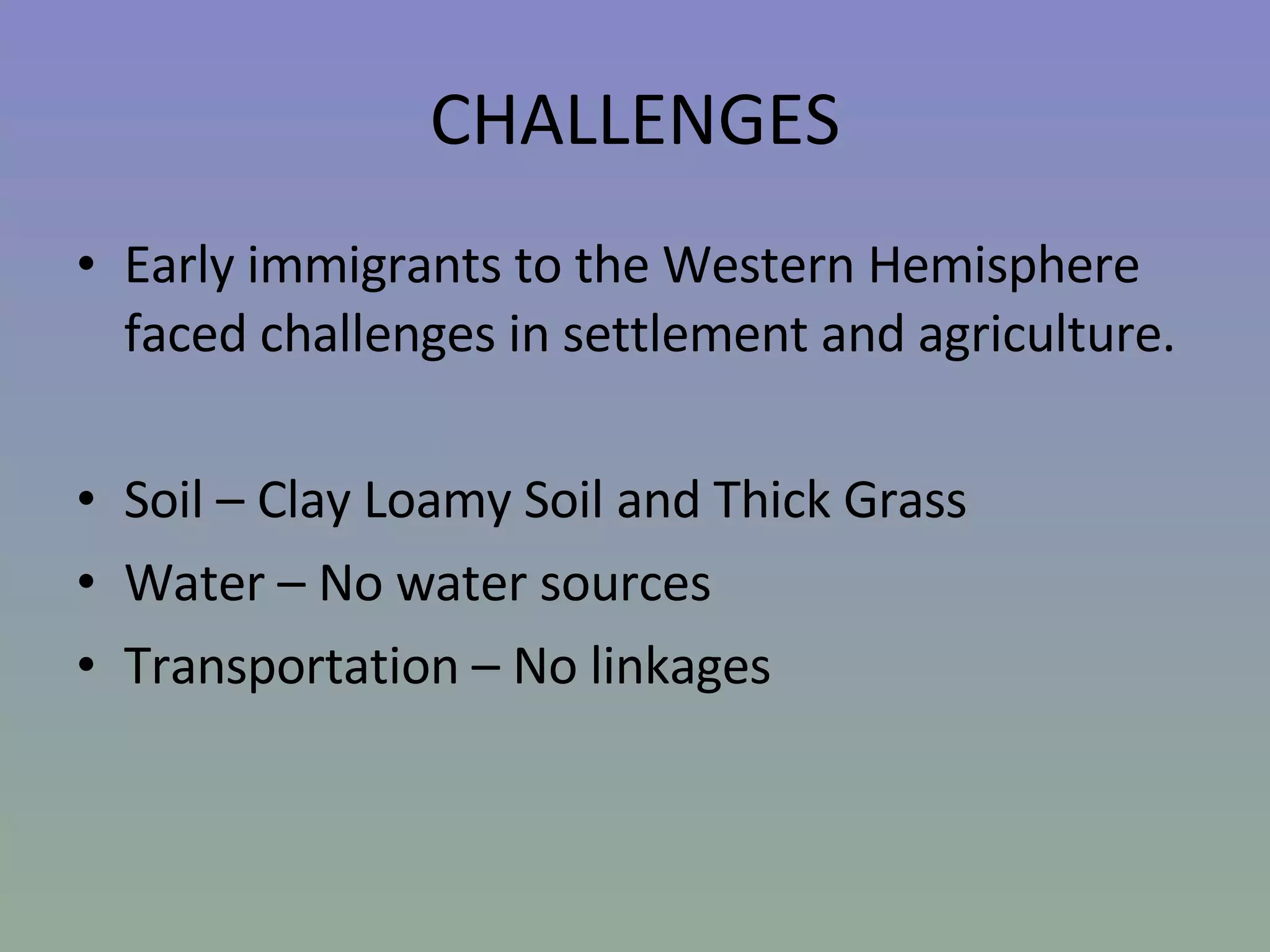 CHALLENGES

• Early immigrants to the Western Hemisphere faced challenges in settlement and agriculture.

• Soil – Clay Loamy Soil and Thick Grass
• Water – No water sources
• Transportation – No linkages